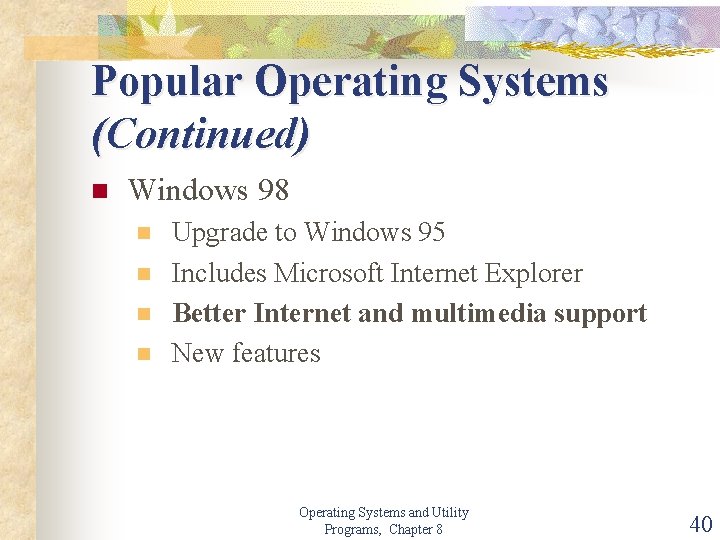 Popular Operating Systems (Continued)

Windows 98

Upgrade to Windows 95

Includes Microsoft Internet Explorer

Better Internet and multimedia support

New features

Operating Systems and Utility Programs, Chapter 8

40